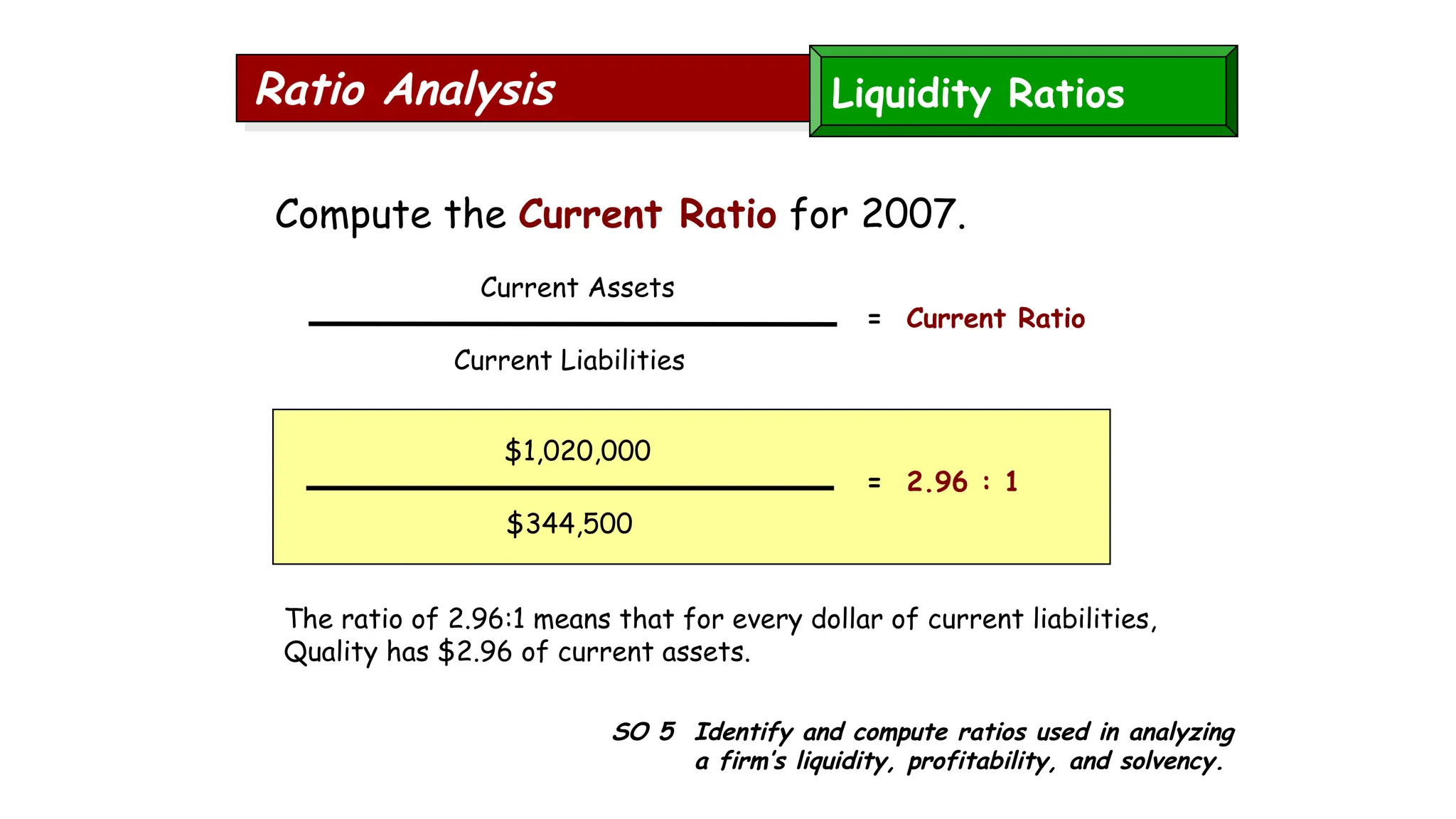 Ratio Analysis

Liquidity Ratios

Compute the Current Ratio for 2007.

$\frac{\text{Current Assets}}{\text{Current Liabilities}}$ = Current Ratio

$\frac{\$1,020,000}{\$344,500}$ = 2.96 : 1

The ratio of 2.96:1 means that for every dollar of current liabilities, Quality has $2.96 of current assets.

SO 5 Identify and compute ratios used in analyzing a firm's liquidity, profitability, and solvency.